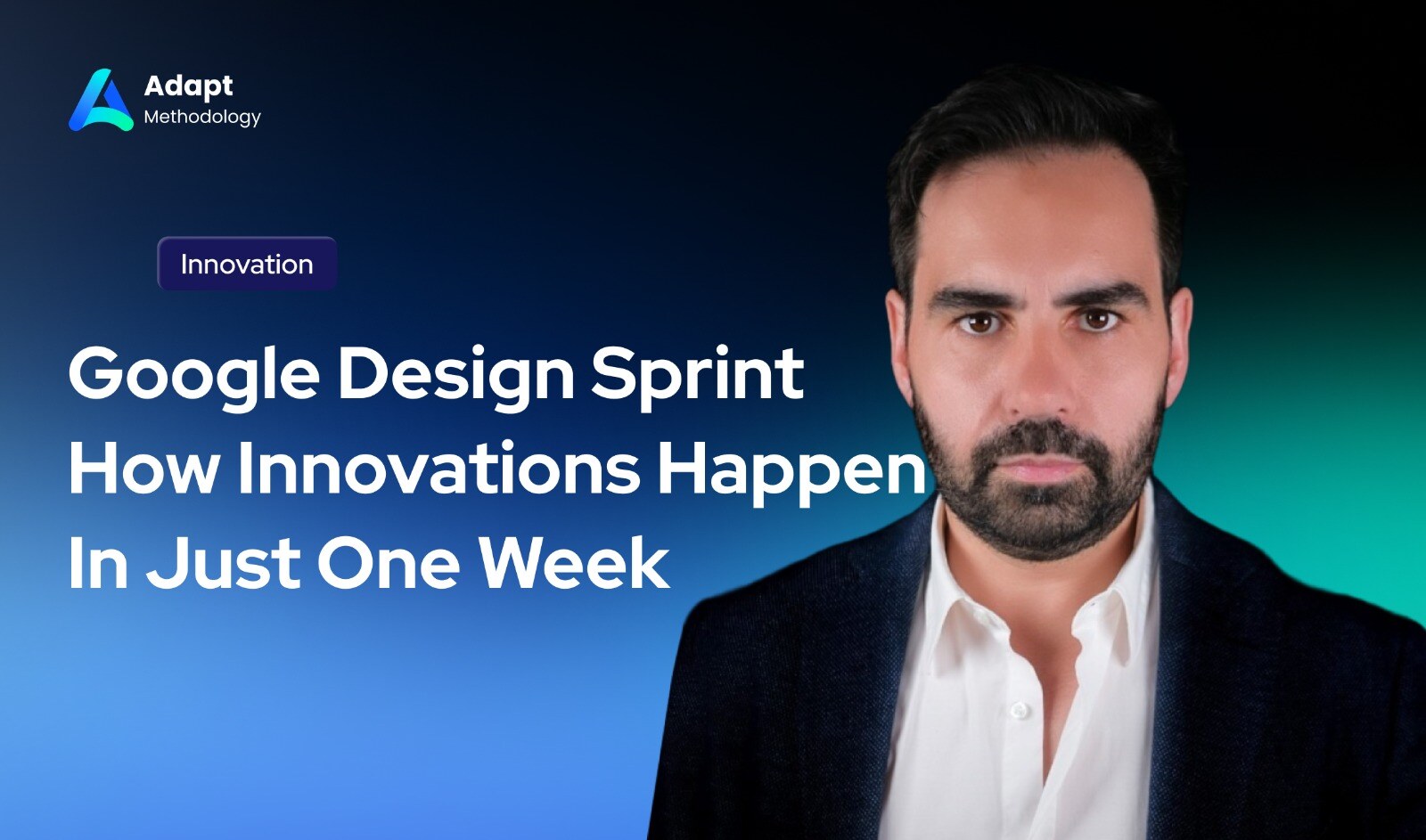 Adapt
Methodology

Innovation

Google Design Sprint
How Innovations Happen
In Just One Week